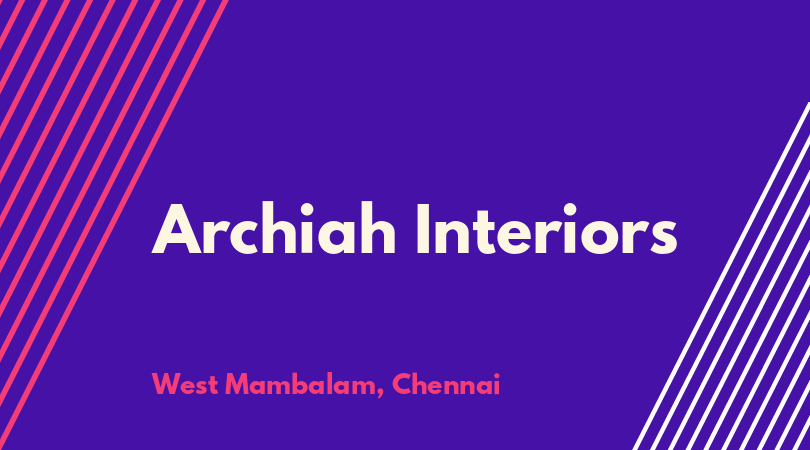 Archiah Interiors

West Mambalam, Chennai